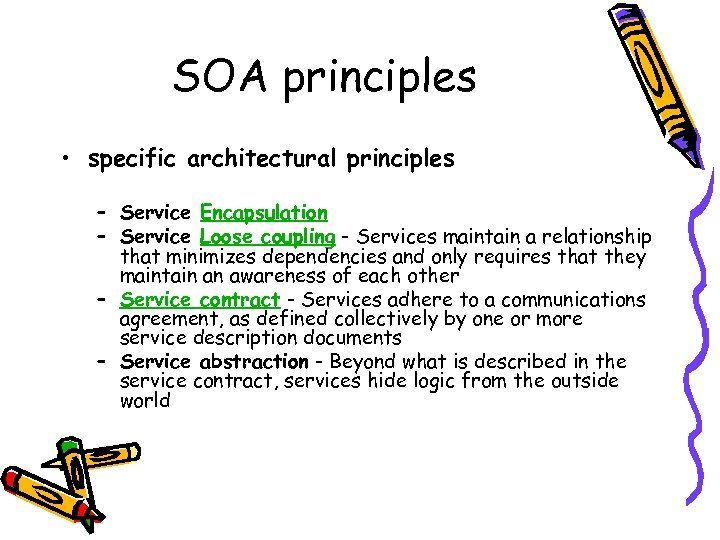 SOA principles

• specific architectural principles

– Service Encapsulation
– Service Loose coupling - Services maintain a relationship that minimizes dependencies and only requires that they maintain an awareness of each other
– Service contract - Services adhere to a communications agreement, as defined collectively by one or more service description documents
– Service abstraction - Beyond what is described in the service contract, services hide logic from the outside world